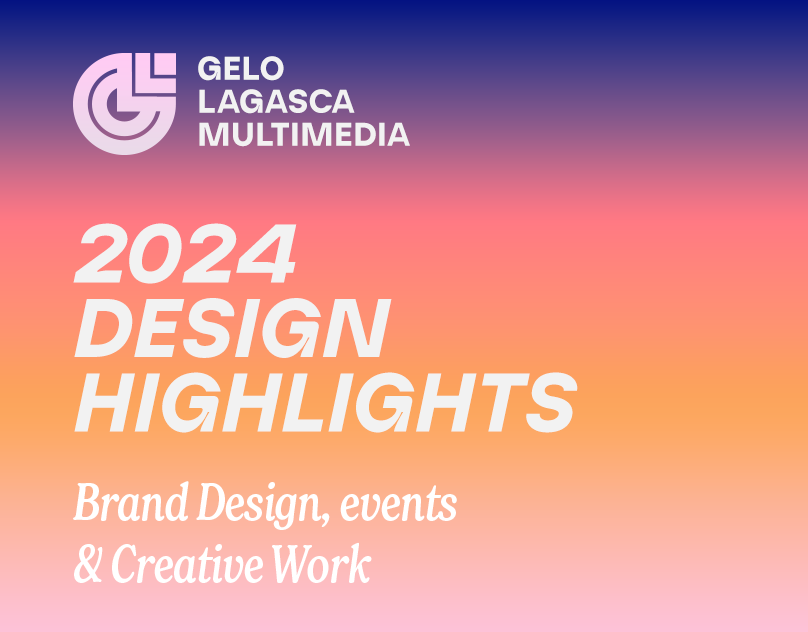 GELO
LAGASCA
MULTIMEDIA

2024
DESIGN
HIGHLIGHTS

Brand Design, events
& Creative Work